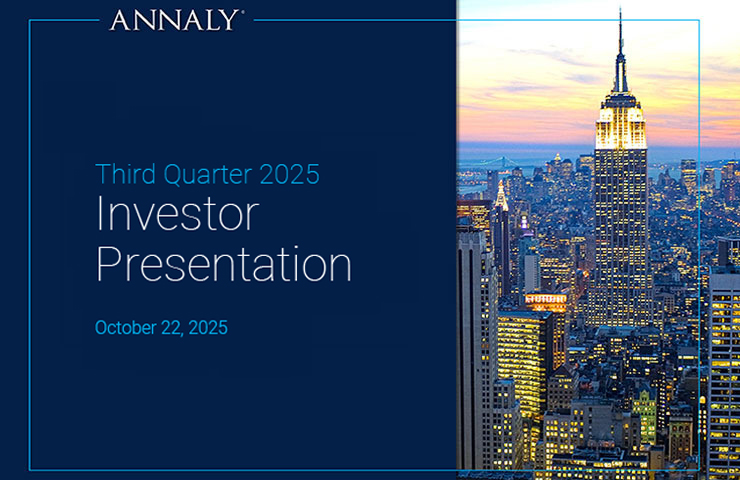 ANNALY®

Third Quarter 2025
Investor
Presentation

October 22, 2025